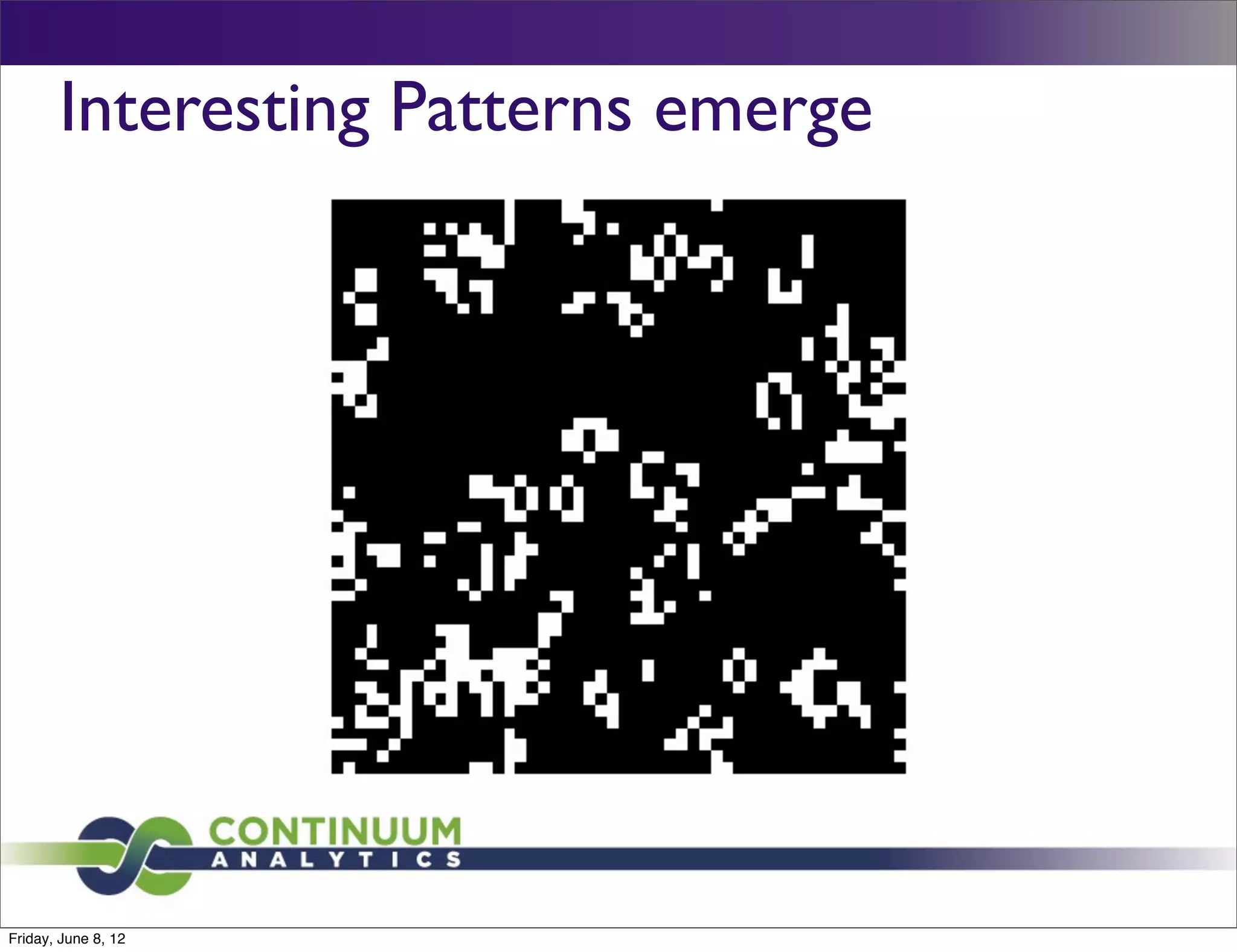 Interesting Patterns emerge

CONTINUUM
ANALYTICS

Friday, June 8, 12